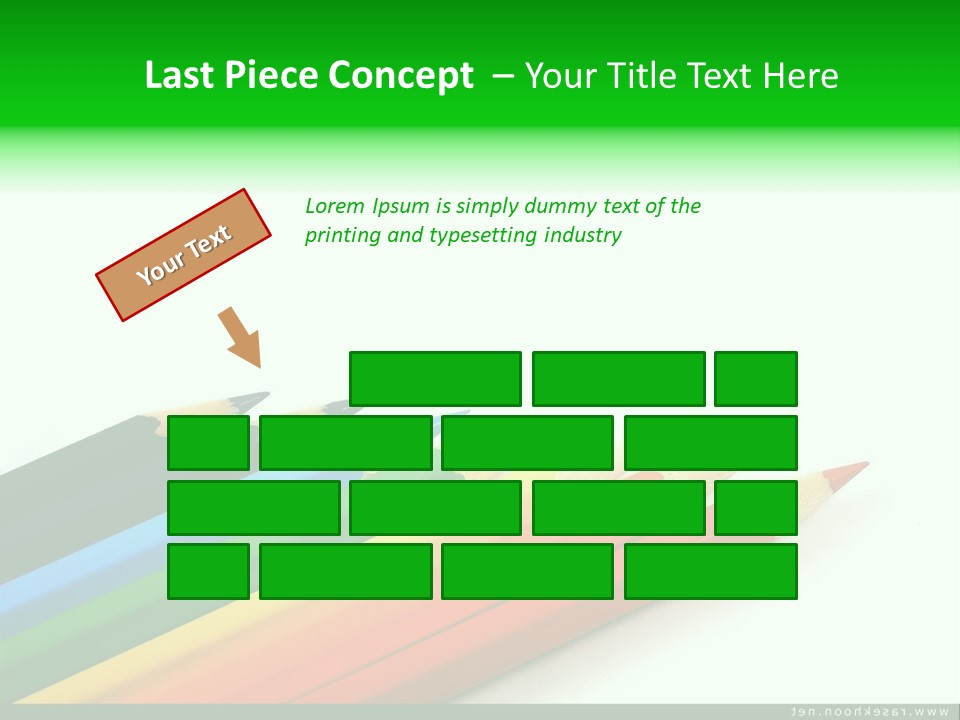 Last Piece Concept – Your Title Text Here

Your Text

Lorem Ipsum is simply dummy text of the printing and typesetting industry

www.rasekhoon.net